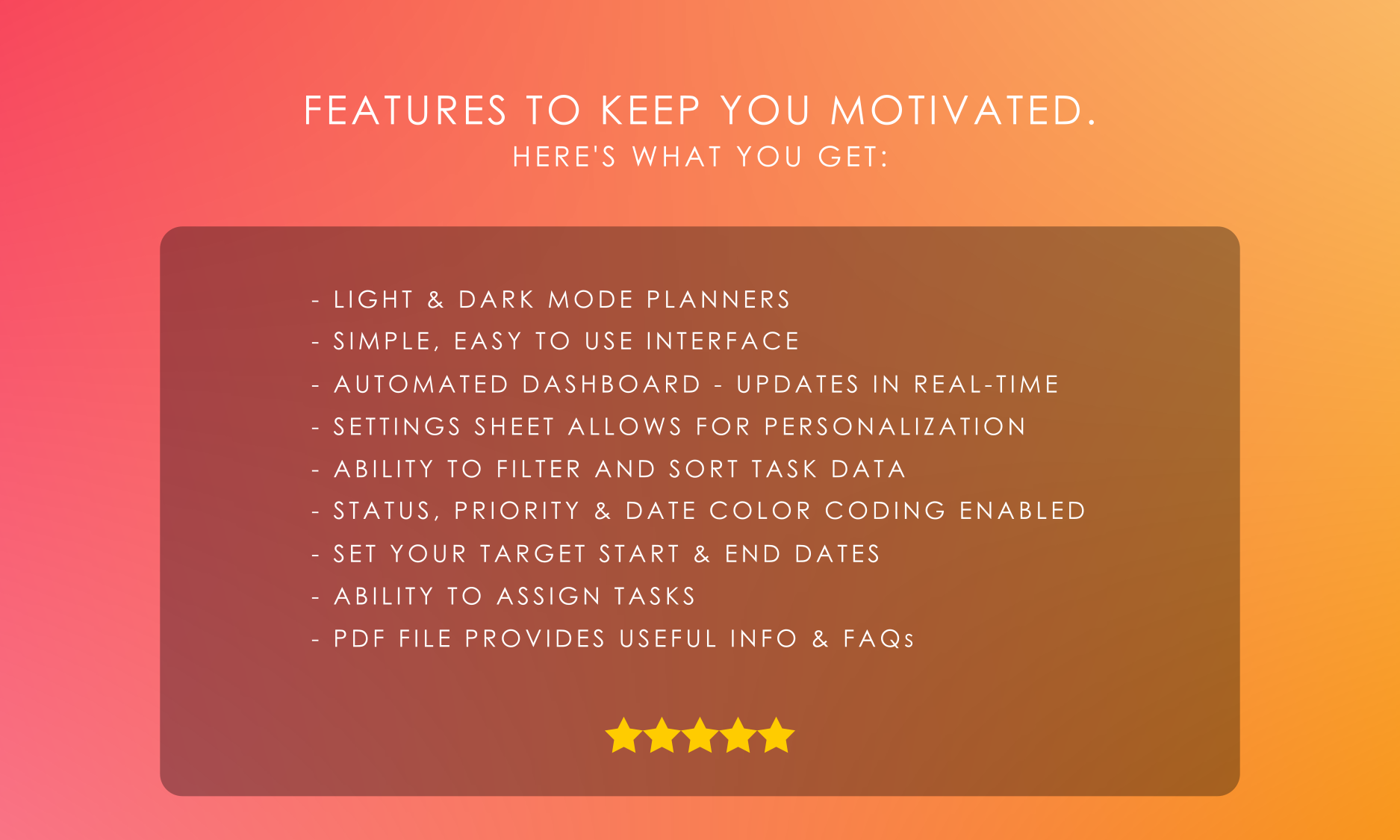 FEATURES TO KEEP YOU MOTIVATED.
HERE'S WHAT YOU GET:

- LIGHT & DARK MODE PLANNERS
- SIMPLE, EASY TO USE INTERFACE
- AUTOMATED DASHBOARD - UPDATES IN REAL-TIME
- SETTINGS SHEET ALLOWS FOR PERSONALIZATION
- ABILITY TO FILTER AND SORT TASK DATA
- STATUS, PRIORITY & DATE COLOR CODING ENABLED
- SET YOUR TARGET START & END DATES
- ABILITY TO ASSIGN TASKS
- PDF FILE PROVIDES USEFUL INFO & FAQs